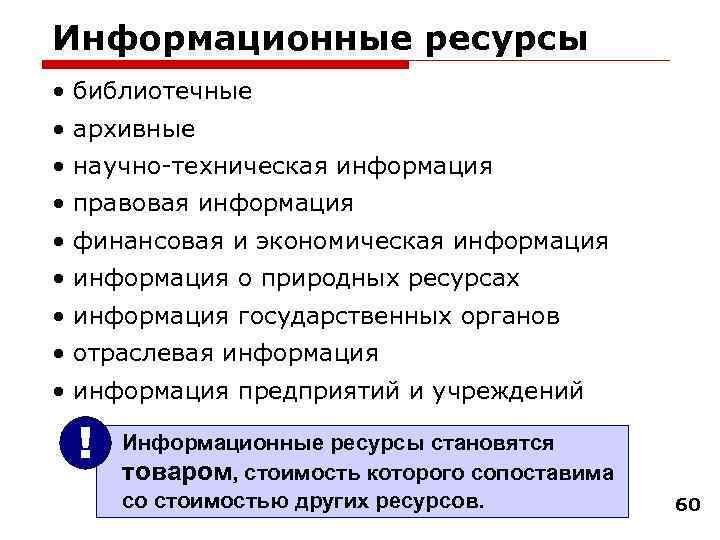 Информационные ресурсы

• библиотечные
• архивные
• научно-техническая информация
• правовая информация
• финансовая и экономическая информация
• информация о природных ресурсах
• информация государственных органов
• отраслевая информация
• информация предприятий и учреждений

!

Информационные ресурсы становятся товаром, стоимость которого сопоставима со стоимостью других ресурсов.

60